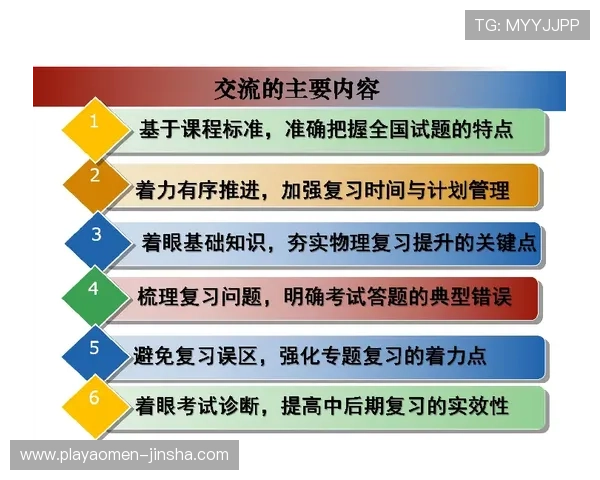 TG: MYYJJPP

交流的主要内容

1 基于课程标准，准确把握全国试题的特点

2 着力有序推进，加强复习时间与计划管理

3 着眼基础知识，夯实物理复习提升的关键点

4 梳理复习问题，明确考试答题的典型错误

5 避免复习误区，强化专题复习的着力点

6 着眼考试诊断，提高中后期复习的实效性

www.playaomen-jinsha.com